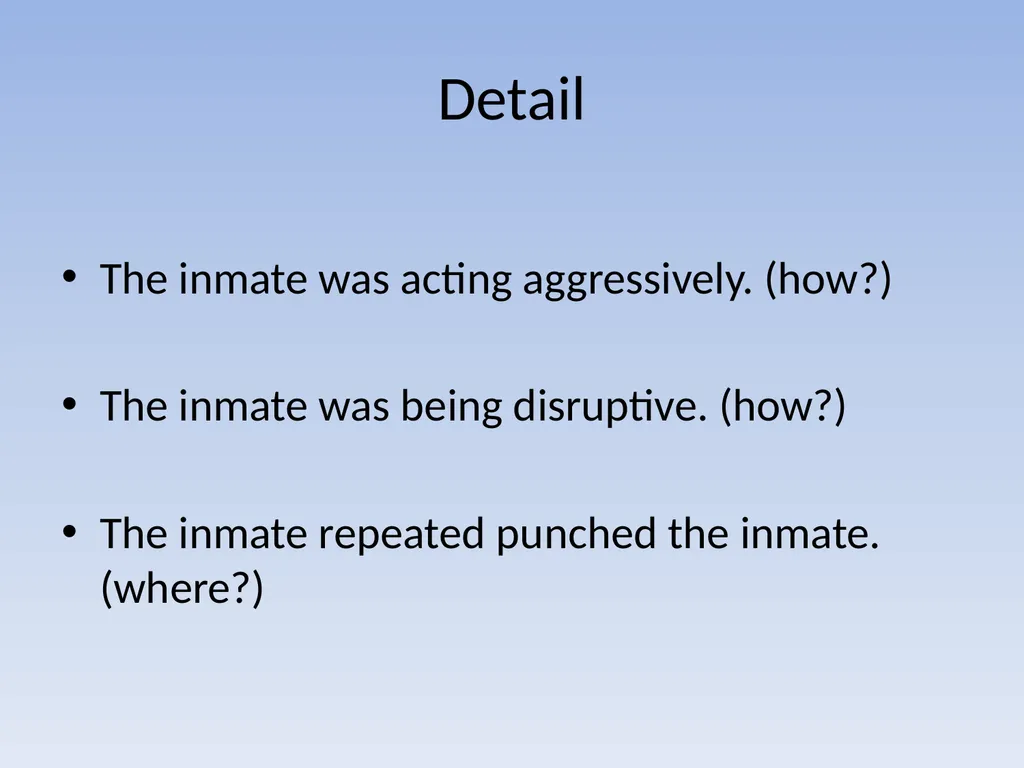 Detail

• The inmate was acting aggressively. (how?)

• The inmate was being disruptive. (how?)

• The inmate repeated punched the inmate. (where?)